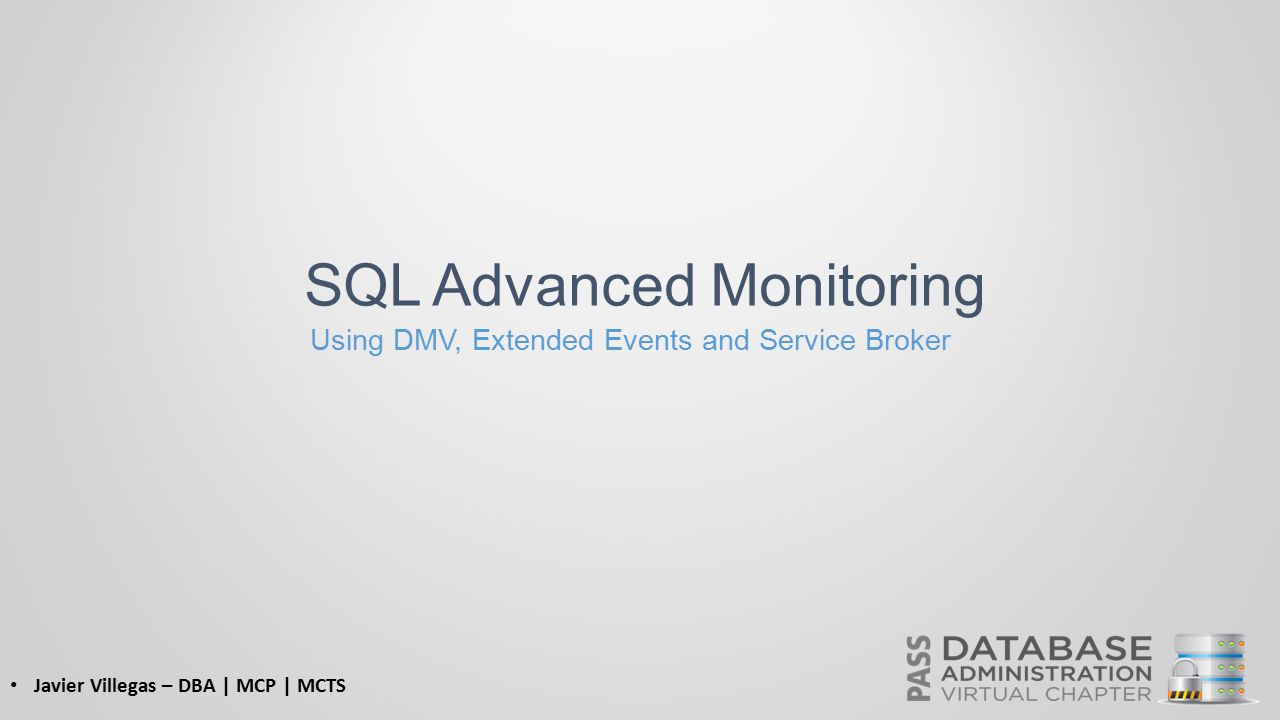 SQL Advanced Monitoring

Using DMV, Extended Events and Service Broker

• Javier Villegas – DBA | MCP | MCTS

PASS DATABASE ADMINISTRATION VIRTUAL CHAPTER